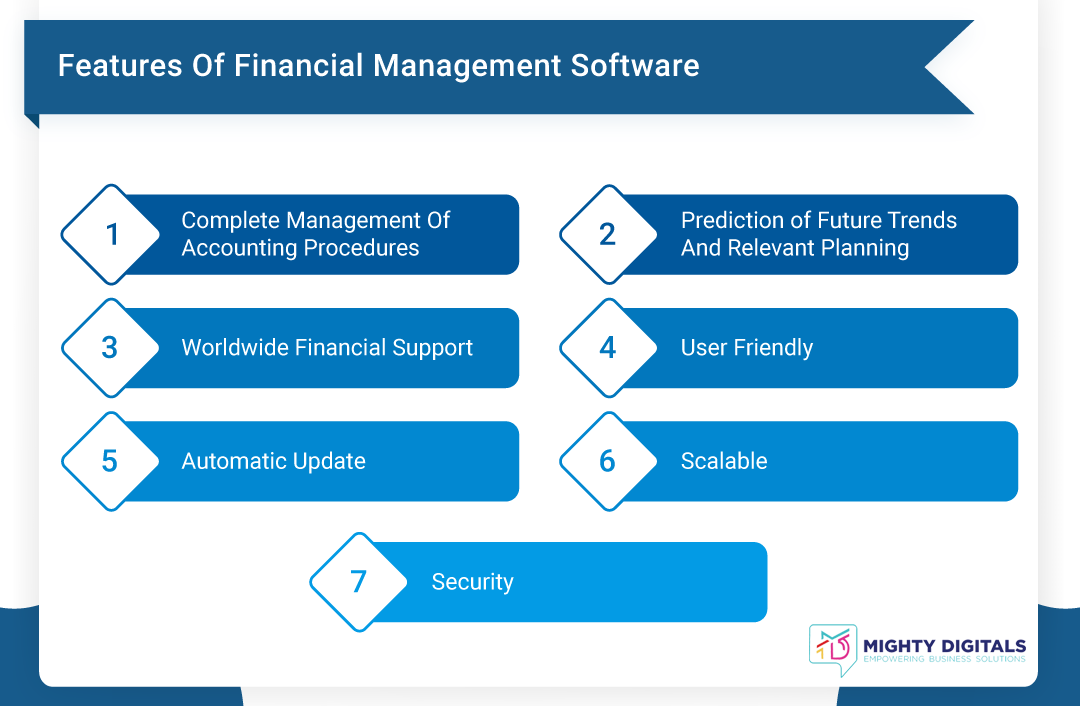 Features Of Financial Management Software

1 Complete Management Of Accounting Procedures

2 Prediction of Future Trends And Relevant Planning

3 Worldwide Financial Support

4 User Friendly

5 Automatic Update

6 Scalable

7 Security

MIGHTY DIGITALS
EMPOWERING BUSINESS SOLUTIONS